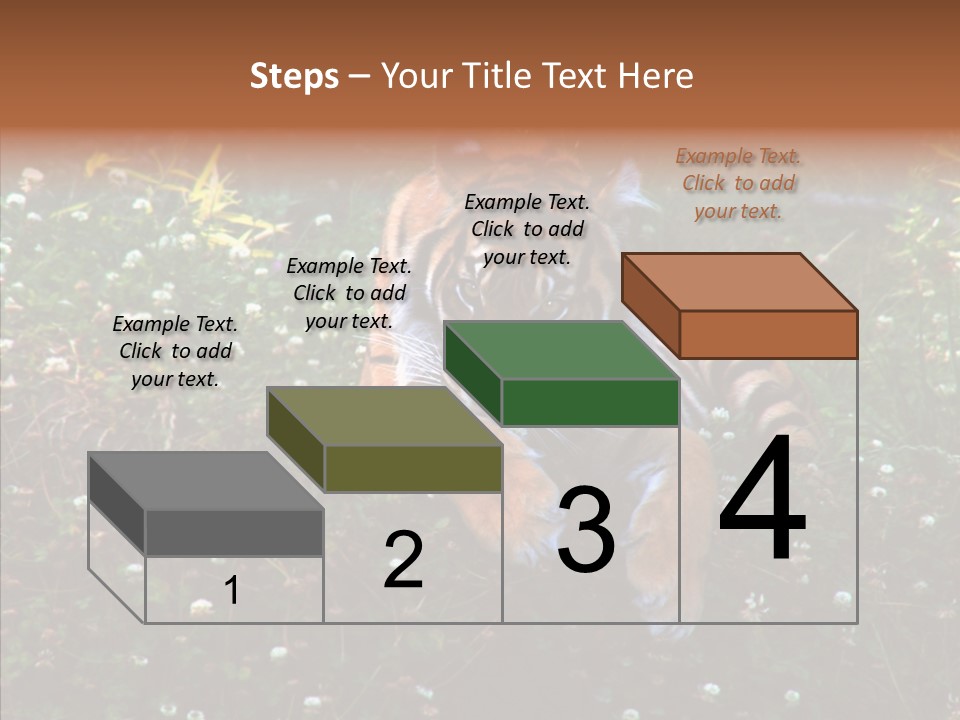 Steps – Your Title Text Here

Example Text. Click to add your text.

Example Text. Click to add your text.

Example Text. Click to add your text.

Example Text. Click to add your text.

1

2

3

4